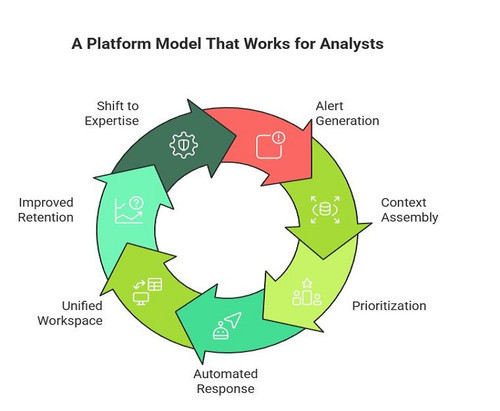 A Platform Model That Works for Analysts

Alert Generation

Context Assembly

Prioritization

Automated Response

Unified Workspace

Improved Retention

Shift to Expertise